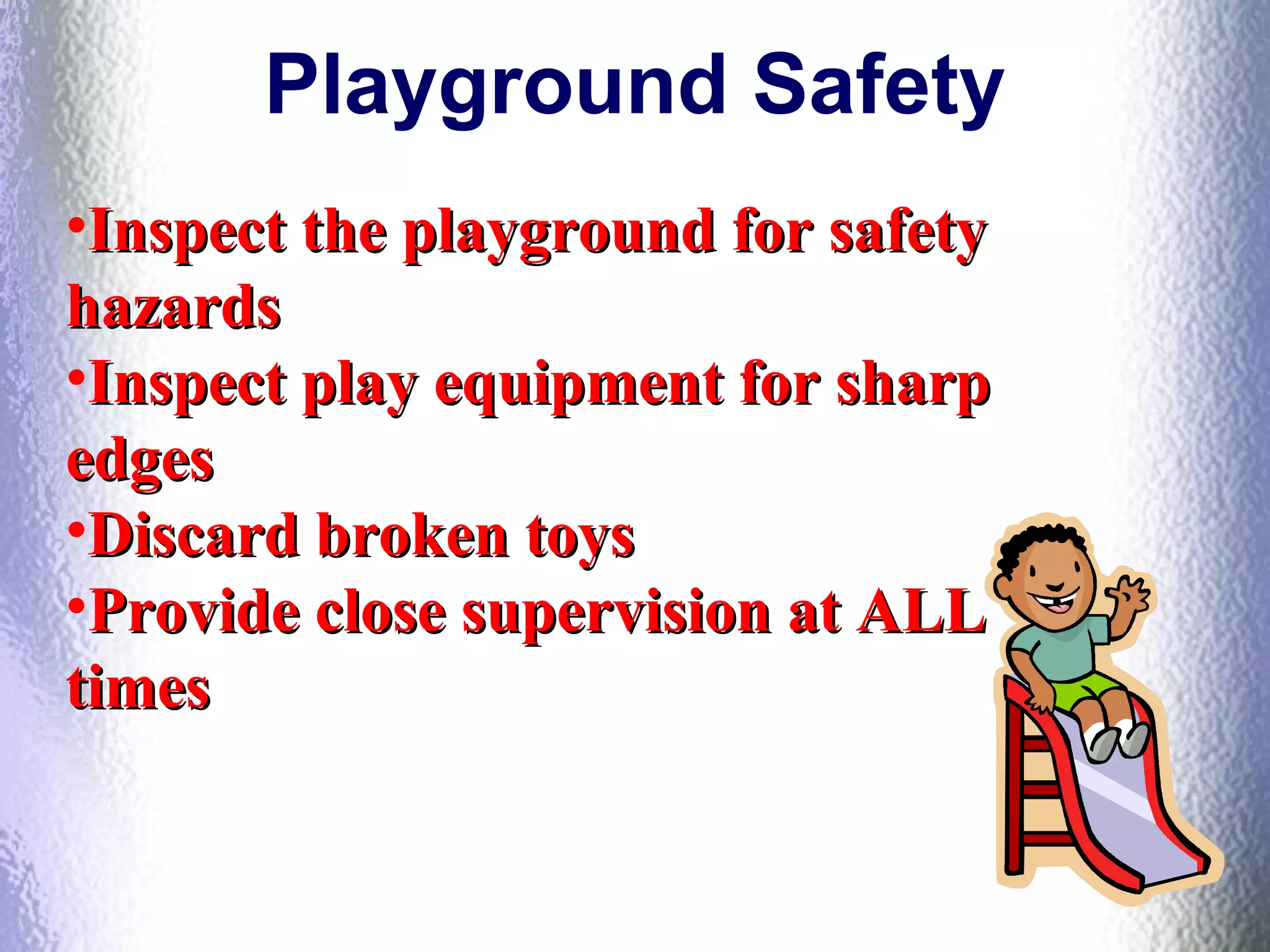 Playground Safety

•Inspect the playground for safety hazards
•Inspect play equipment for sharp edges
•Discard broken toys
•Provide close supervision at ALL times